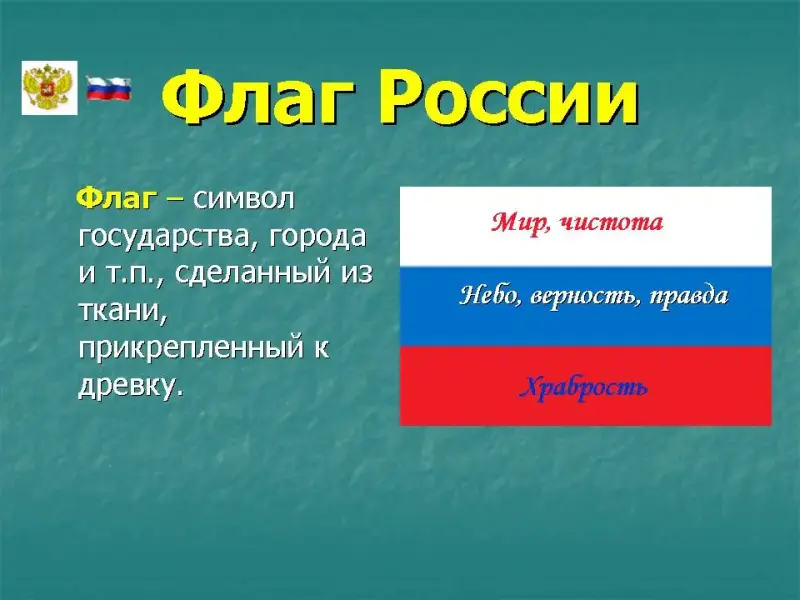 Флаг России

Флаг – символ государства, города и т.п., сделанный из ткани, прикрепленный к древку.

Мир, чистота

Небо, верность, правда

Храбрость